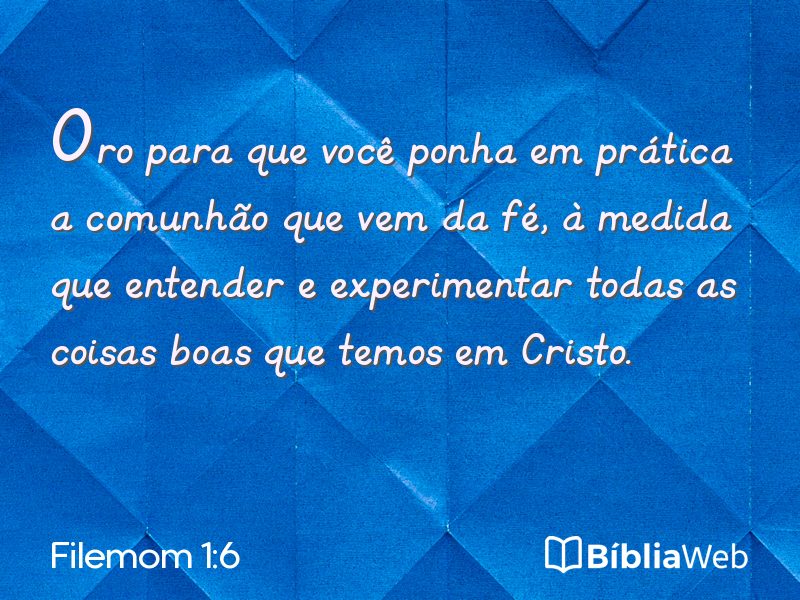 Oro para que você ponha em prática a comunhão que vem da fé, à medida que entender e experimentar todas as coisas boas que temos em Cristo.

Filemom 1:6

BíbliaWeb